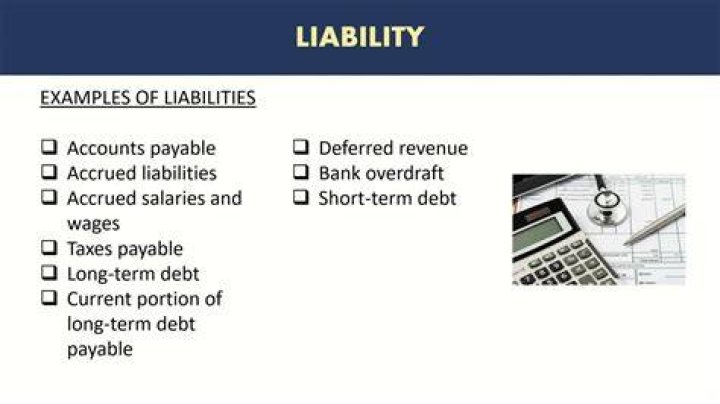 LIABILITY

EXAMPLES OF LIABILITIES

❑ Accounts payable
❑ Accrued liabilities
❑ Accrued salaries and wages
❑ Taxes payable
❑ Long-term debt
❑ Current portion of long-term debt payable

❑ Deferred revenue
❑ Bank overdraft
❑ Short-term debt